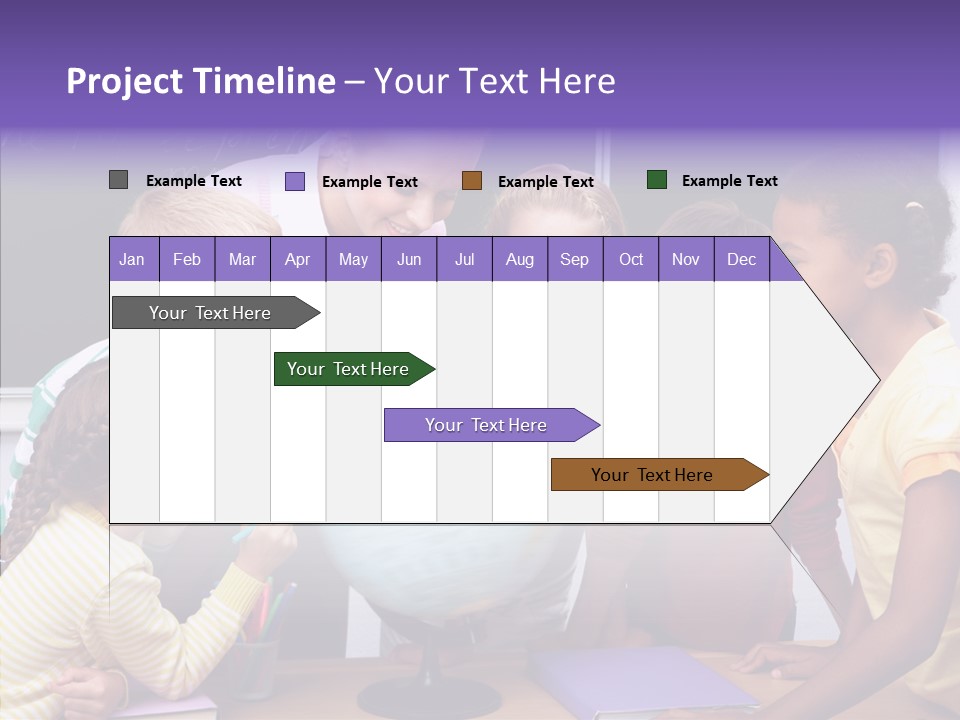 Project Timeline – Your Text Here

Example Text Example Text Example Text Example Text

| Jan | Feb | Mar | Apr | May | Jun | Jul | Aug | Sep | Oct | Nov | Dec |
|---|---|---|---|---|---|---|---|---|---|---|---|

Your Text Here

Your Text Here

Your Text Here

Your Text Here